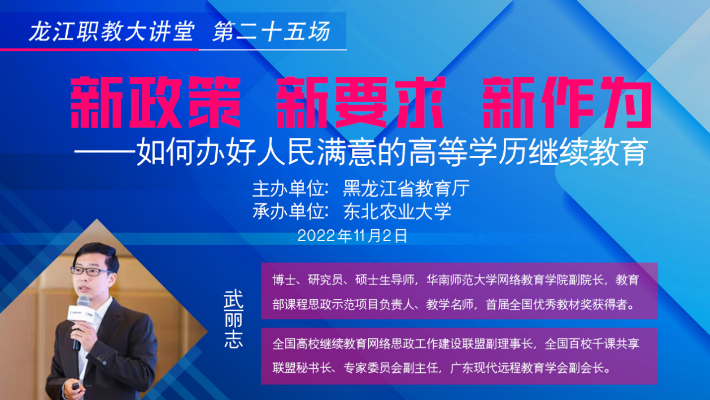 龙江职教大讲堂 第二十五场

新政策 新要求 新作为

——如何办好人民满意的高等学历继续教育

主办单位：黑龙江省教育厅
承办单位：东北农业大学

2022年11月2日

武丽志

博士、研究员、硕士生导师，华南师范大学网络教育学院副院长，教育部课程思政示范项目负责人、教学名师，首届全国优秀教材奖获得者。

全国高校继续教育网络思政工作建设联盟副理事长，全国百校千课共享联盟秘书长、专家委员会副主任，广东现代远程教育学会副会长。